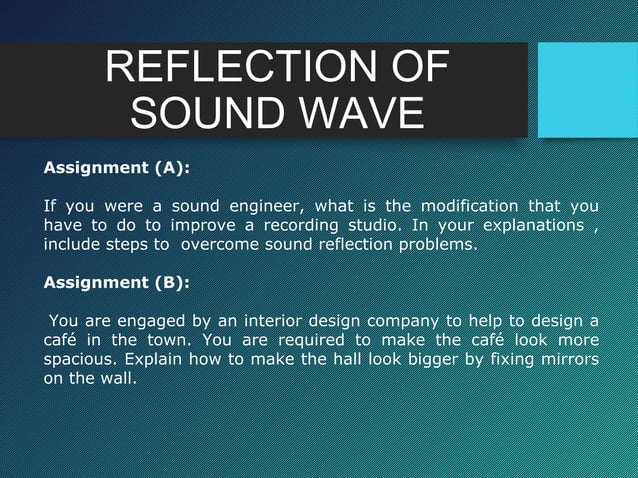 REFLECTION OF SOUND WAVE

Assignment (A):

If you were a sound engineer, what is the modification that you have to do to improve a recording studio. In your explanations , include steps to overcome sound reflection problems.

Assignment (B):

You are engaged by an interior design company to help to design a café in the town. You are required to make the café look more spacious. Explain how to make the hall look bigger by fixing mirrors on the wall.